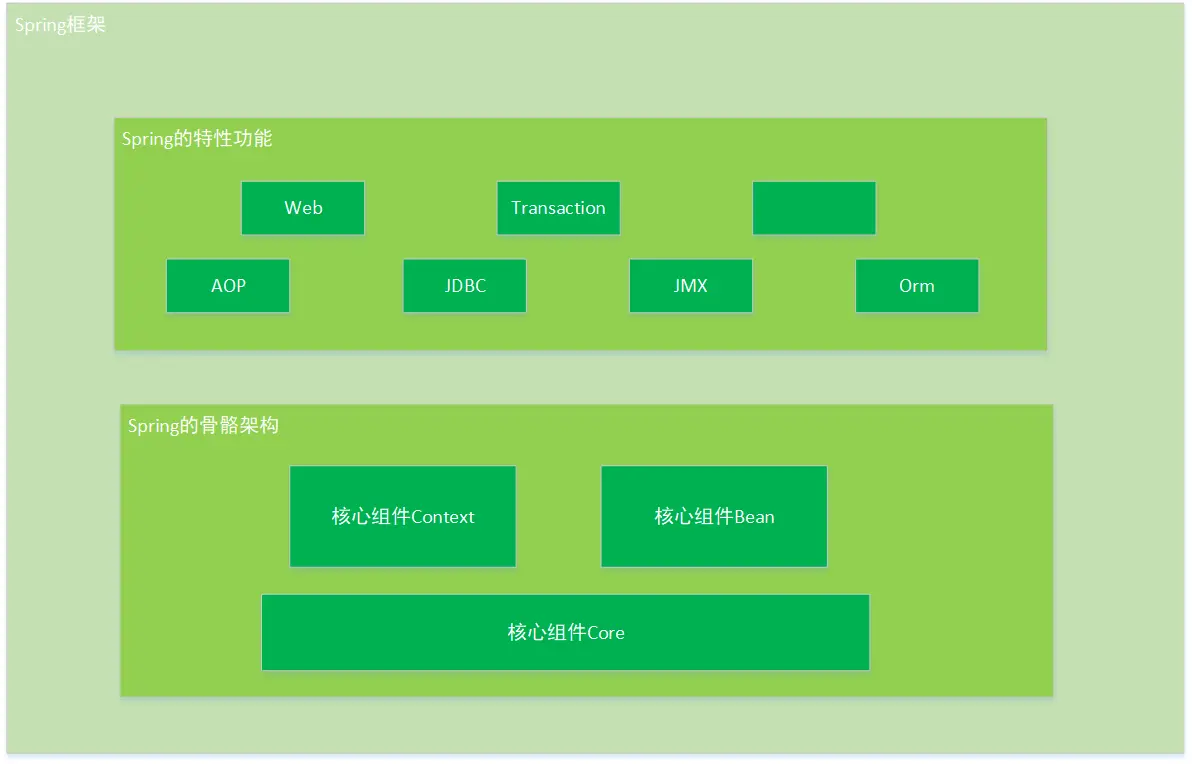 Spring框架

Spring的特性功能

Web

Transaction

AOP

JDBC

JMX

Orm

Spring的骨骼架构

核心组件Context

核心组件Bean

核心组件Core